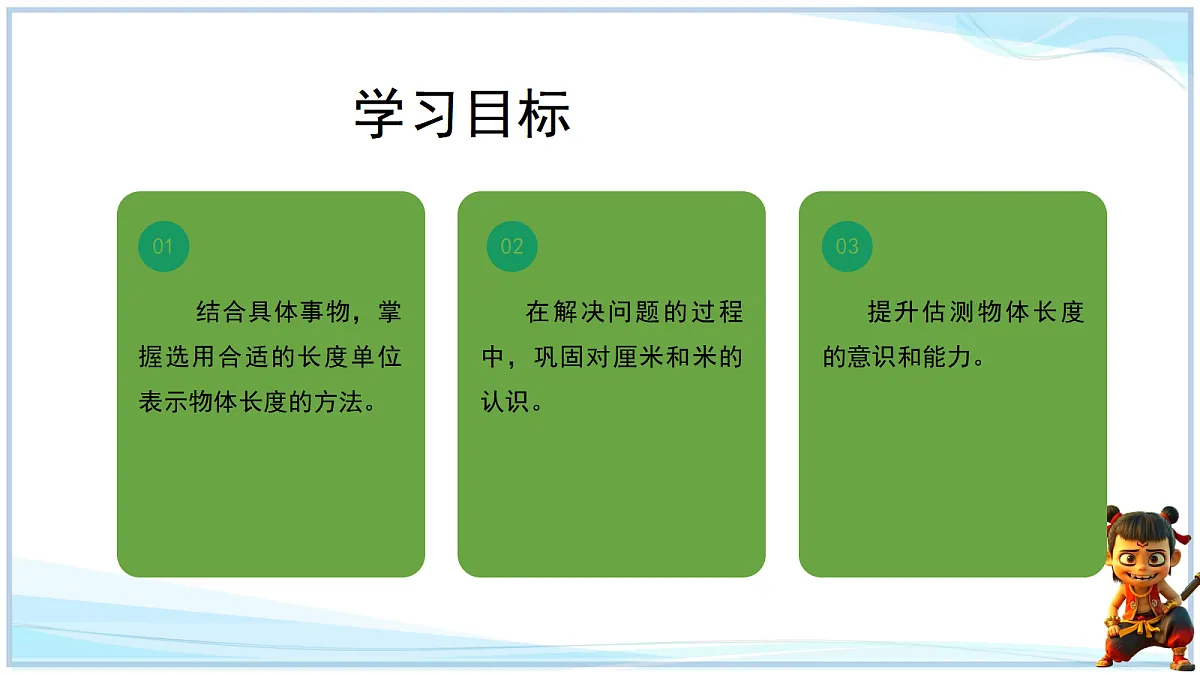 学习目标

01

结合具体事物，掌握选用合适的长度单位表示物体长度的方法。

02

在解决问题的过程中，巩固对厘米和米的认识。

03

提升估测物体长度的意识和能力。